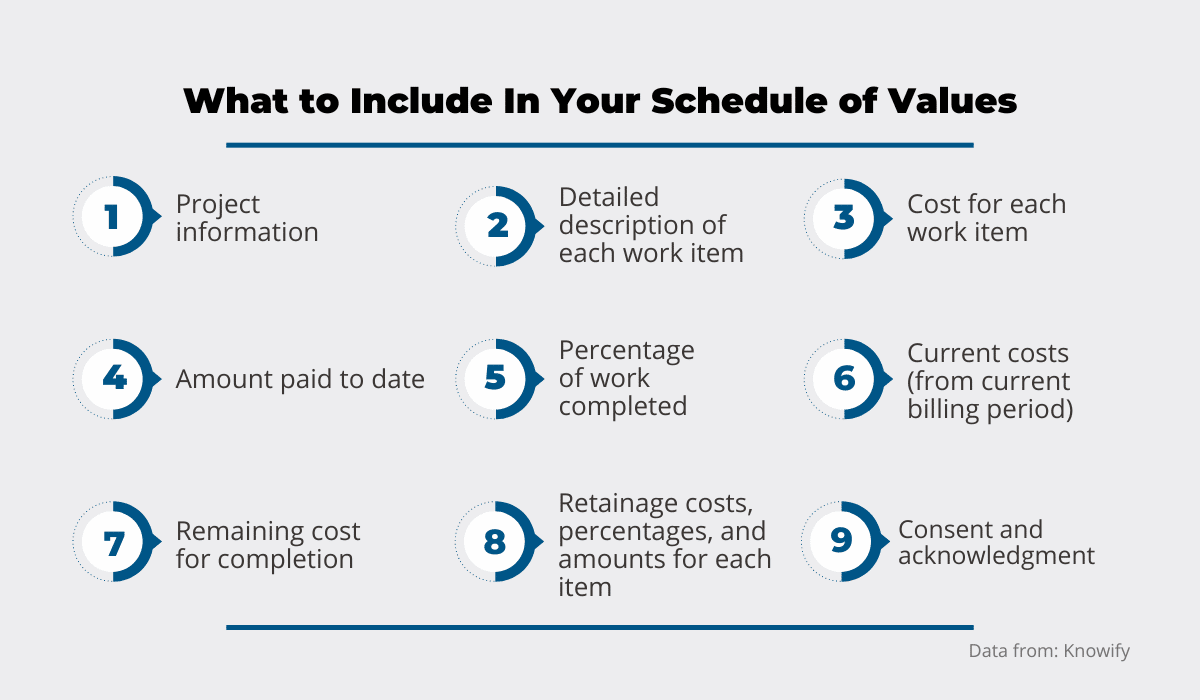 What to Include In Your Schedule of Values

1 Project information

2 Detailed description of each work item

3 Cost for each work item

4 Amount paid to date

5 Percentage of work completed

6 Current costs (from current billing period)

7 Remaining cost for completion

8 Retainage costs, percentages, and amounts for each item

9 Consent and acknowledgment

Data from: Knowify